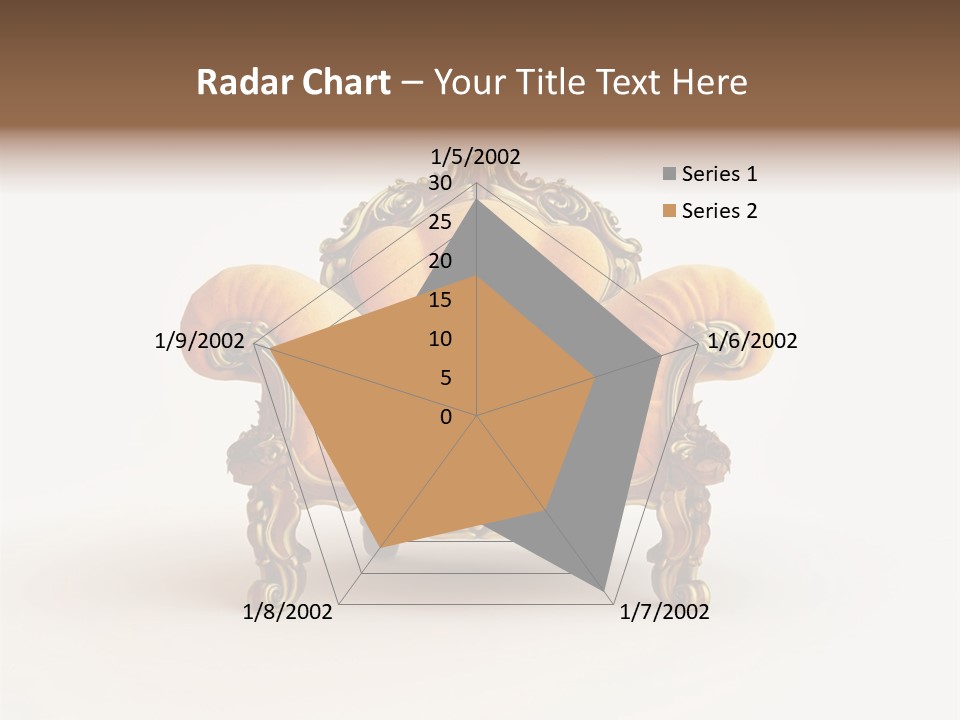 Radar Chart – Your Title Text Here

1/5/2002
30
25
20
15
10
5
0
1/6/2002
1/7/2002
1/8/2002
1/9/2002

Series 1
Series 2